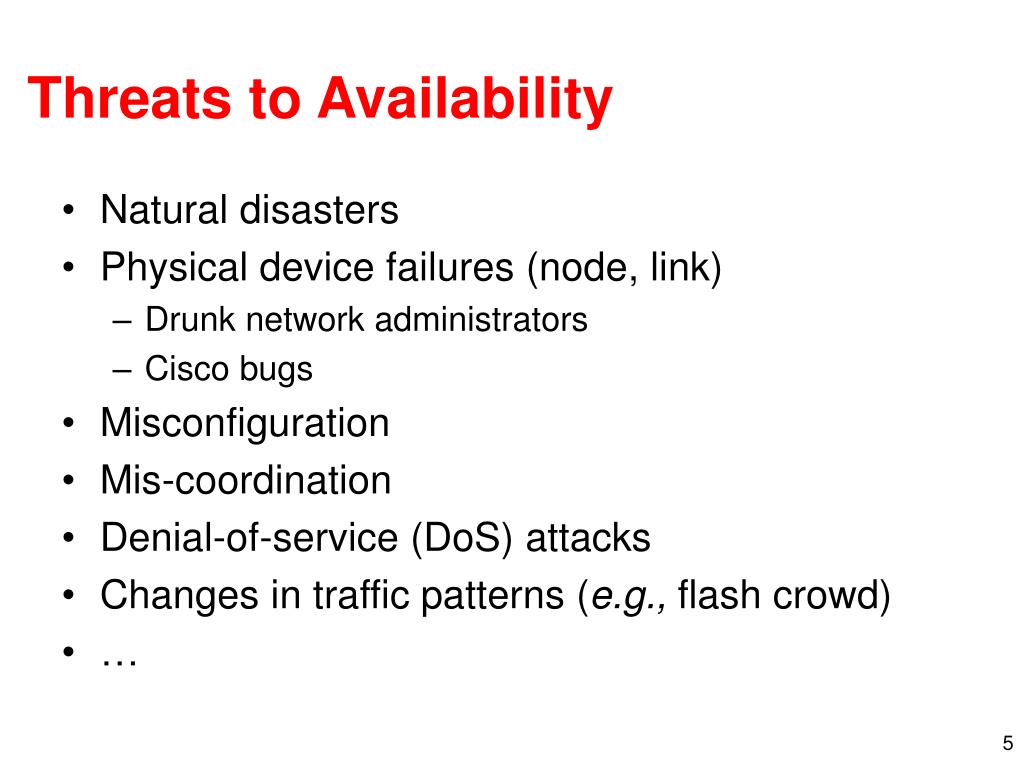 Threats to Availability

• Natural disasters
• Physical device failures (node, link)
  – Drunk network administrators
  – Cisco bugs
• Misconfiguration
• Mis-coordination
• Denial-of-service (DoS) attacks
• Changes in traffic patterns (e.g., flash crowd)
• …

5